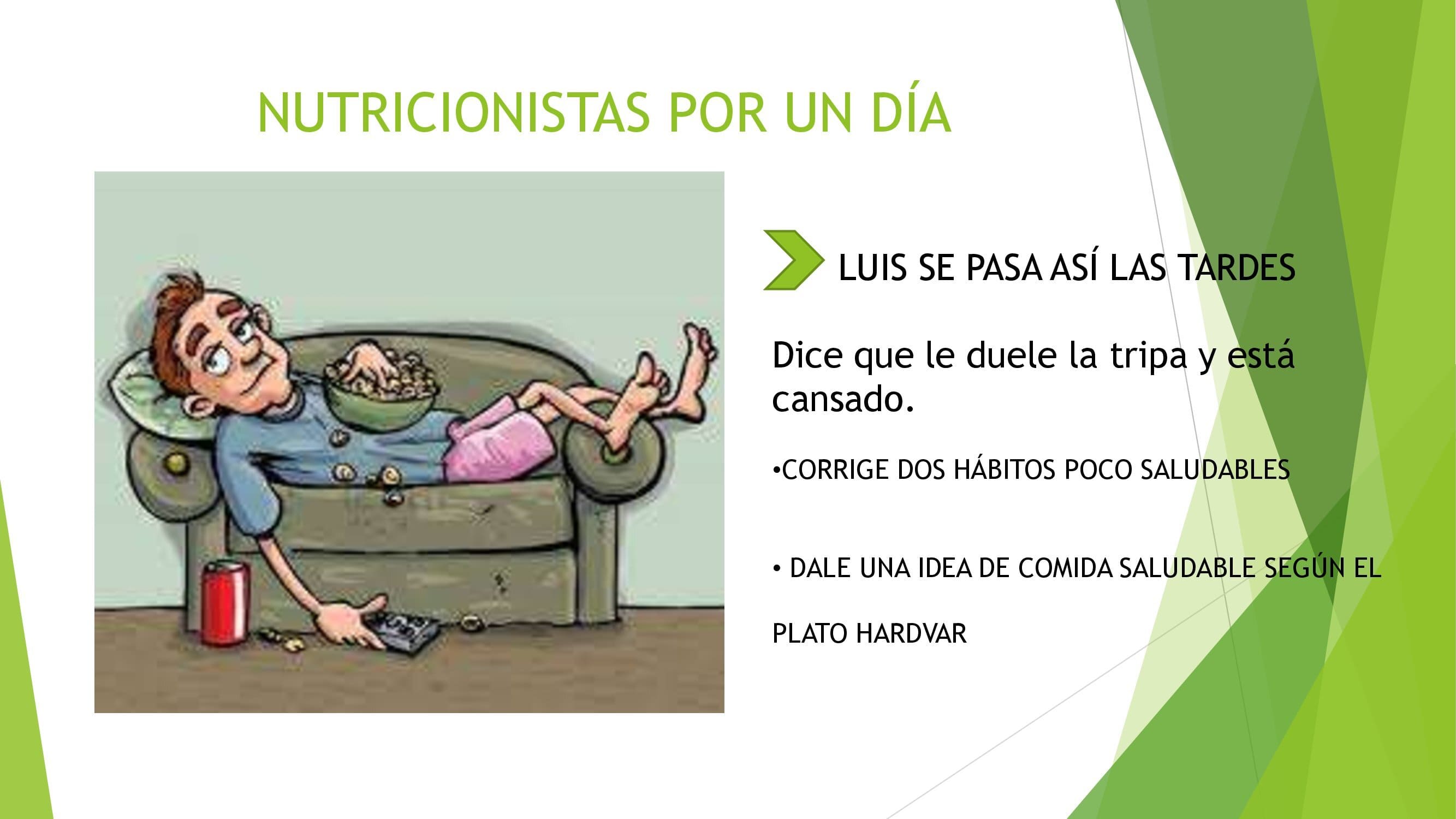 NUTRICIONISTAS POR UN DÍA

LUIS SE PASA ASÍ LAS TARDES

Dice que le duele la tripa y está cansado.

•CORRIGE DOS HÁBITOS POCO SALUDABLES

• DALE UNA IDEA DE COMIDA SALUDABLE SEGÚN EL PLATO HARDVAR